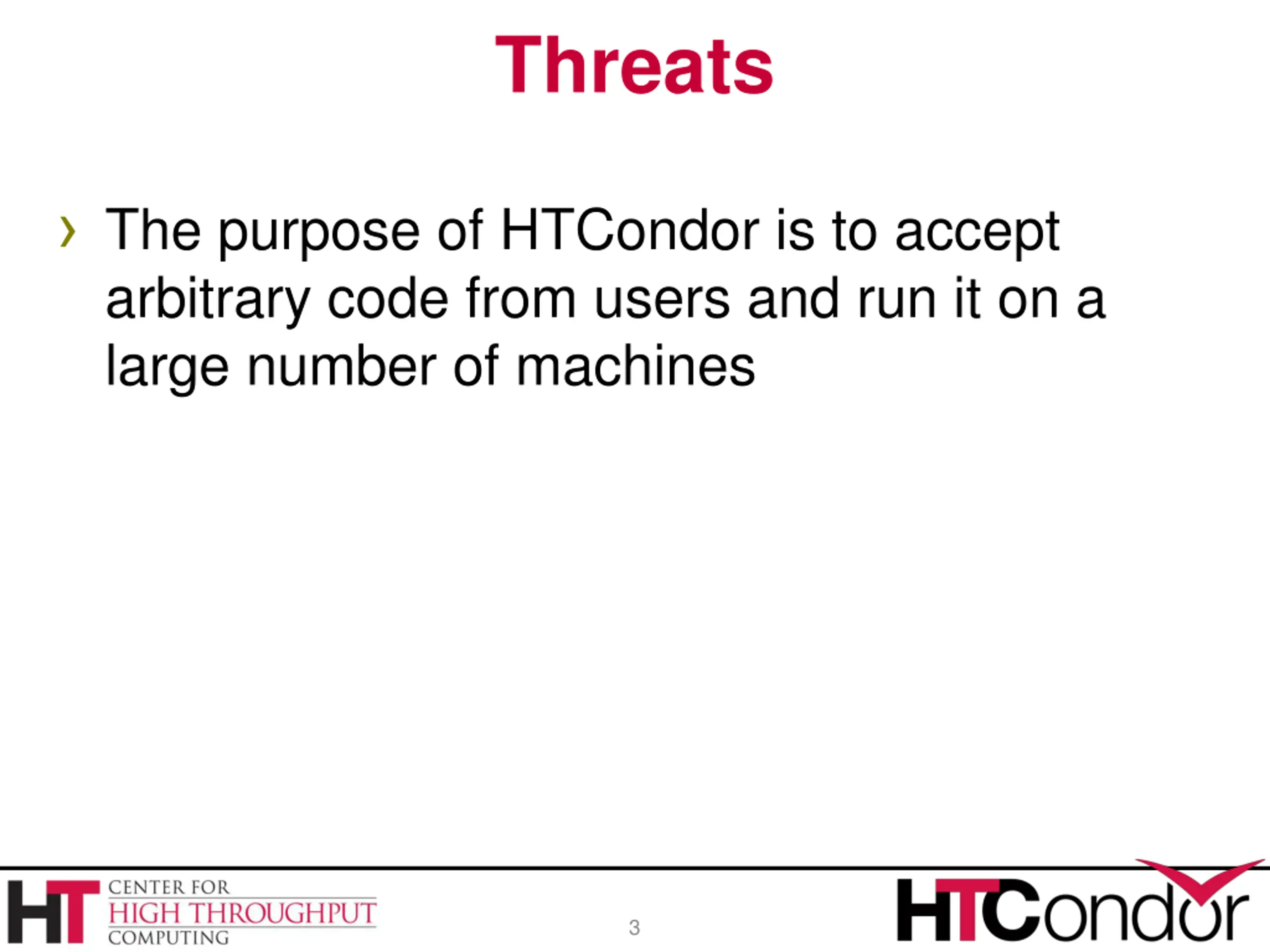 Threats

› The purpose of HTCondor is to accept arbitrary code from users and run it on a large number of machines

HT CENTER FOR HIGH THROUGHPUT COMPUTING

3

HTCondor